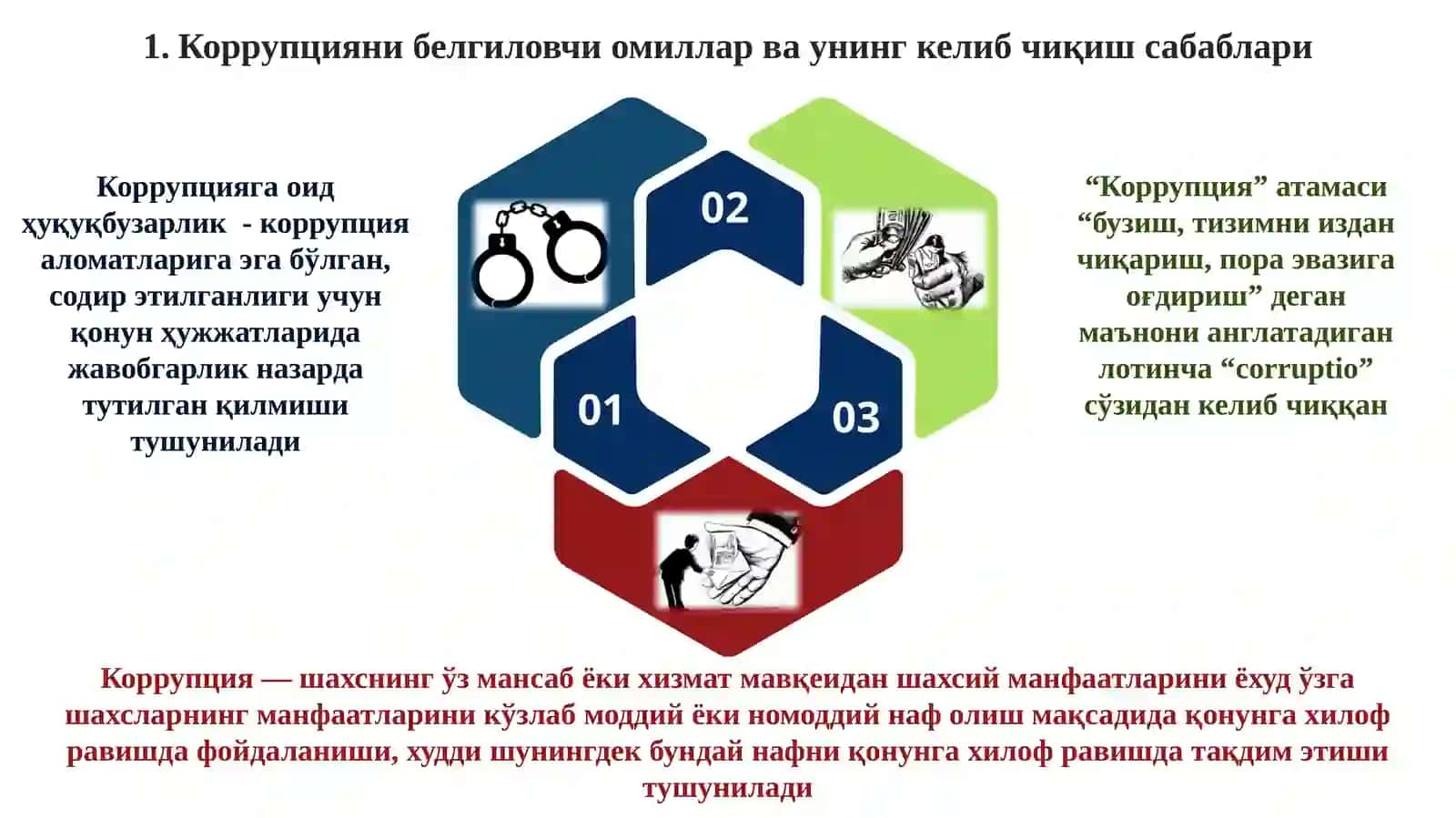 1. Коррупцияни белгиловчи омиллар ва унинг келиб чиқиш сабаблари

Коррупцияга оид ҳуқуқбузарлик - коррупция аломатларига эга бўлган, содир этилганлиги учун қонун ҳужжатларида жавобгарлик назарда тутилган қилмиши тушунилади

02

01

03

“Коррупция” атамаси “бузиш, тизимни издан чиқариш, пора эвазига оғдириш” деган маънони англатадиган лотинча “corruptio” сўзидан келиб чиққан

Коррупция — шахснинг ўз мансаб ёки хизмат мавқеидан шахсий манфаатларини ёхуд ўзга шахсларнинг манфаатларини кўзлаб моддий ёки номоддий наф олиш мақсадида қонунга хилоф равишда фойдаланиши, худди шунингдек бундай нафни қонунга хилоф равишда тақдим этиши тушунилади